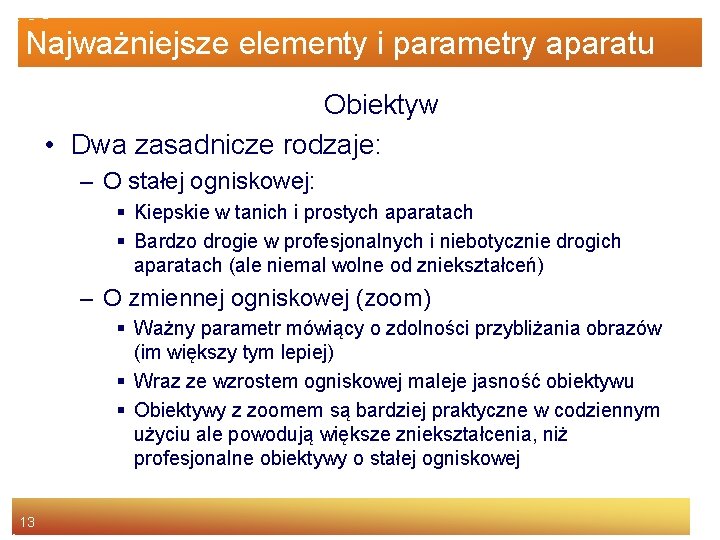 Najważniejsze elementy i parametry aparatu

Obiektyw

• Dwa zasadnicze rodzaje:

– O stałej ogniskowej:

▪ Kiepskie w tanich i prostych aparatach

▪ Bardzo drogie w profesjonalnych i niebotycznie drogich aparatach (ale niemal wolne od zniekształceń)

– O zmiennej ogniskowej (zoom)

▪ Ważny parametr mówiący o zdolności przybliżania obrazów (im większy tym lepiej)

▪ Wraz ze wzrostem ogniskowej maleje jasność obiektywu

▪ Obiektywy z zoomem są bardziej praktyczne w codziennym użyciu ale powodują większe zniekształcenia, niż profesjonalne obiektywy o stałej ogniskowej

13